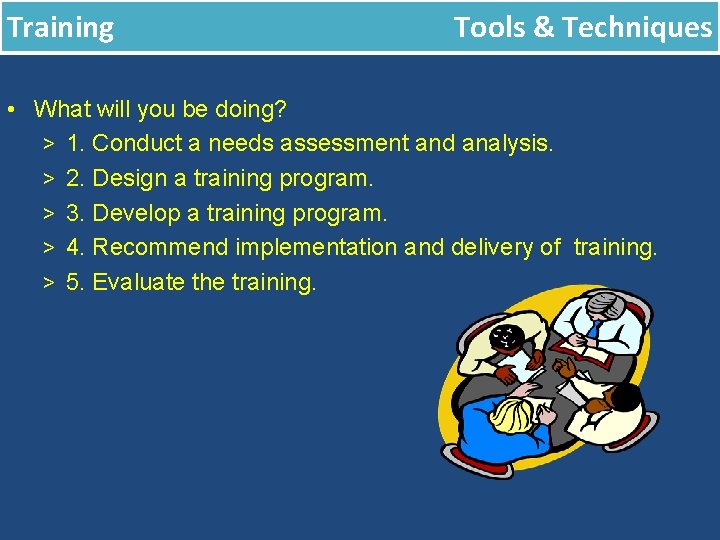 Training

Tools & Techniques

• What will you be doing?
> 1. Conduct a needs assessment and analysis.
> 2. Design a training program.
> 3. Develop a training program.
> 4. Recommend implementation and delivery of training.
> 5. Evaluate the training.